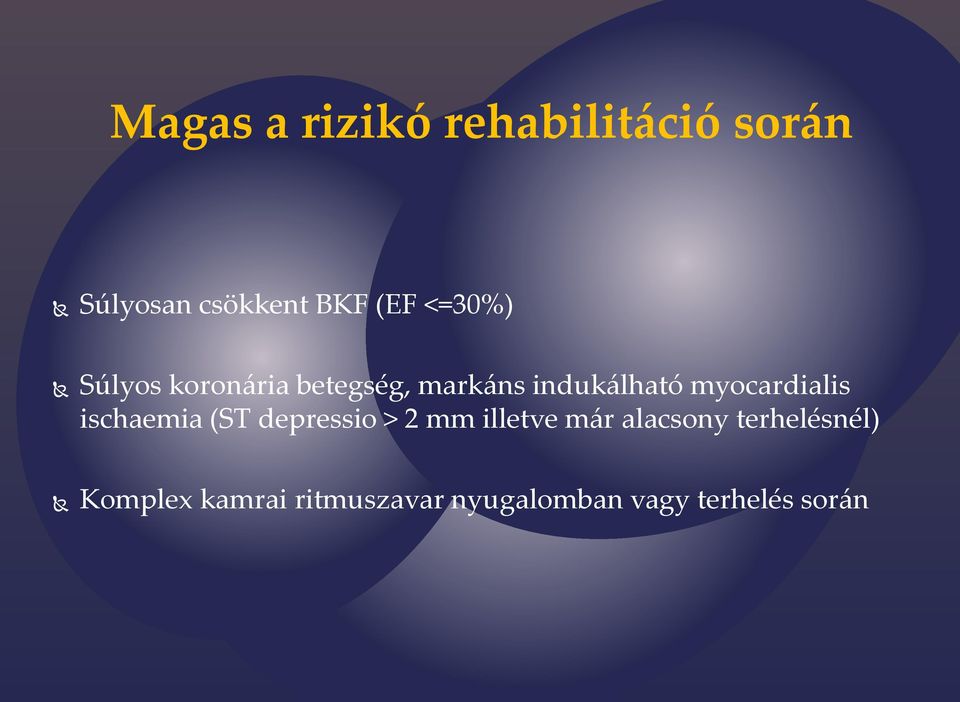 Magas a rizikó rehabilitáció során

Súlyosan csökkent BKF (EF <=30%)

Súlyos koronária betegség, markáns indukálható myocardialis ischaemia (ST depressio > 2 mm illetve már alacsony terhelésnél)

Komplex kamrai ritmuszavar nyugalomban vagy terhelés során